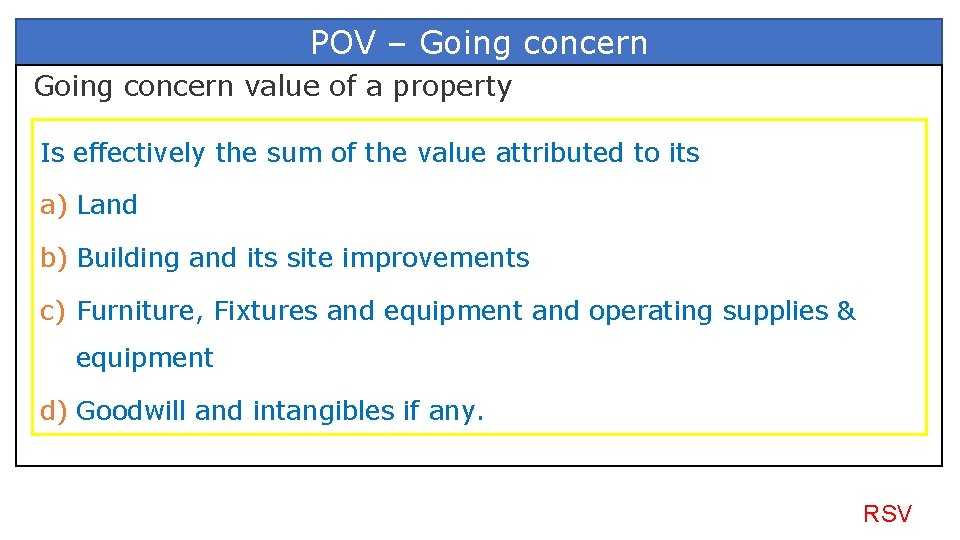 POV – Going concern

Going concern value of a property

Is effectively the sum of the value attributed to its

a) Land

b) Building and its site improvements

c) Furniture, Fixtures and equipment and operating supplies & equipment

d) Goodwill and intangibles if any.

RSV